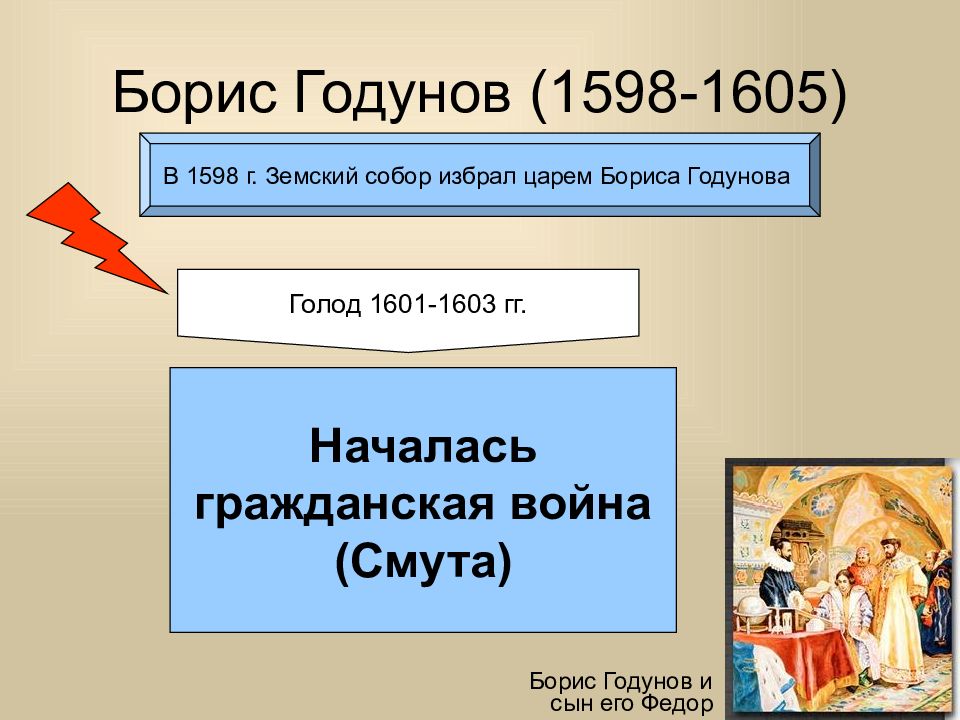 Борис Годунов (1598-1605)

В 1598 г. Земский собор избрал царем Бориса Годунова

Голод 1601-1603 гг.

Началась гражданская война (Смута)

Борис Годунов и сын его Федор